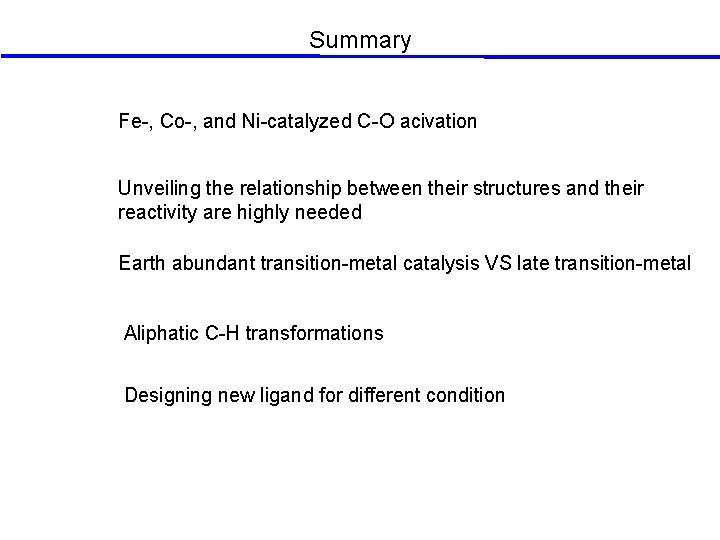 Summary

Fe-, Co-, and Ni-catalyzed C-O acivation

Unveiling the relationship between their structures and their reactivity are highly needed

Earth abundant transition-metal catalysis VS late transition-metal

Aliphatic C-H transformations

Designing new ligand for different condition